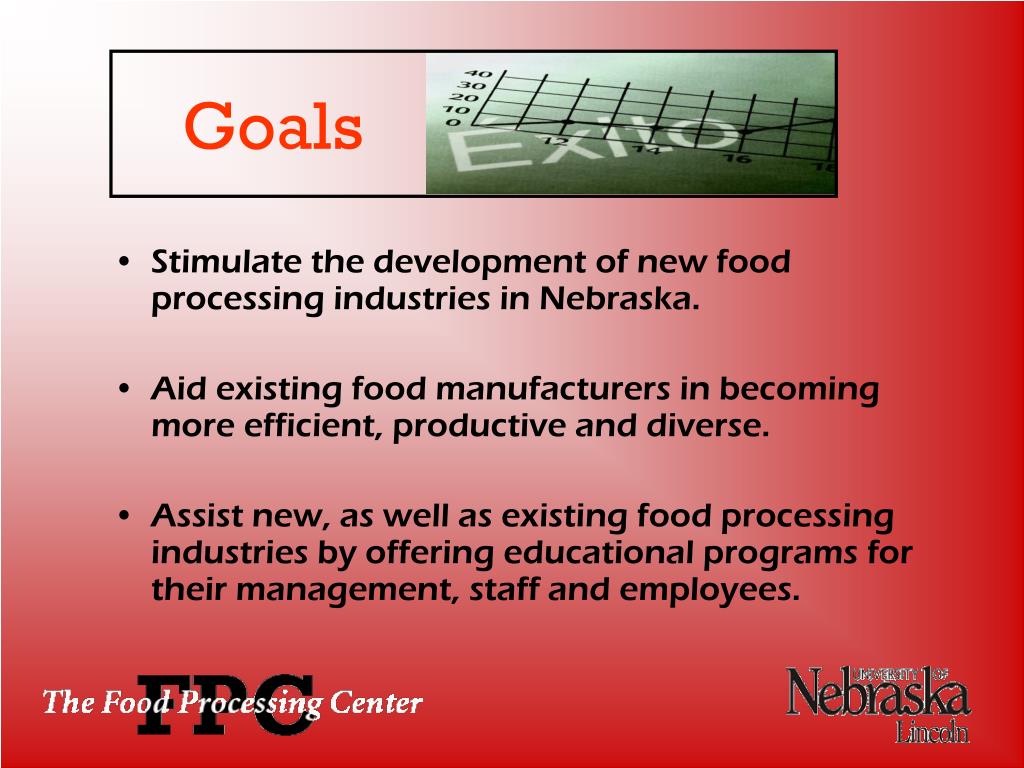 Goals

40
30
20
10
0
12
14
16
18
Exito

• Stimulate the development of new food processing industries in Nebraska.

• Aid existing food manufacturers in becoming more efficient, productive and diverse.

• Assist new, as well as existing food processing industries by offering educational programs for their management, staff and employees.

FPC
The Food Processing Center

UNIVERSITY OF
Nebraska
Lincoln